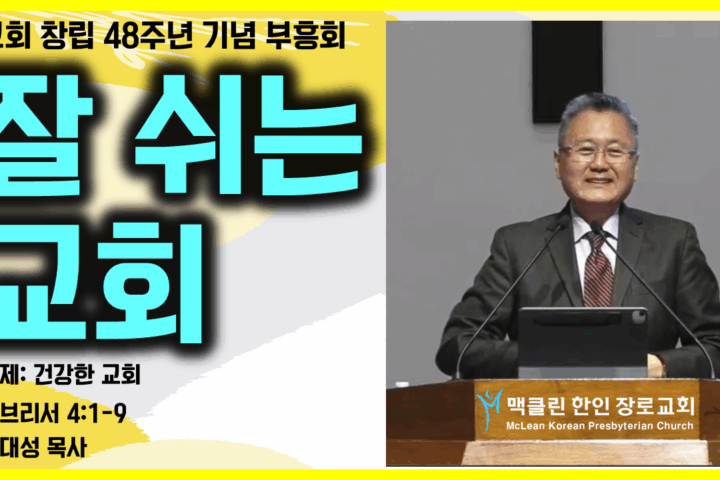 교회 창립 48주년 기념 부흥회

잘 쉬는 교회

제: 건강한 교회
브리서 4:1-9
대성 목사

맥클린 한인 장로교회
McLean Korean Presbyterian Church